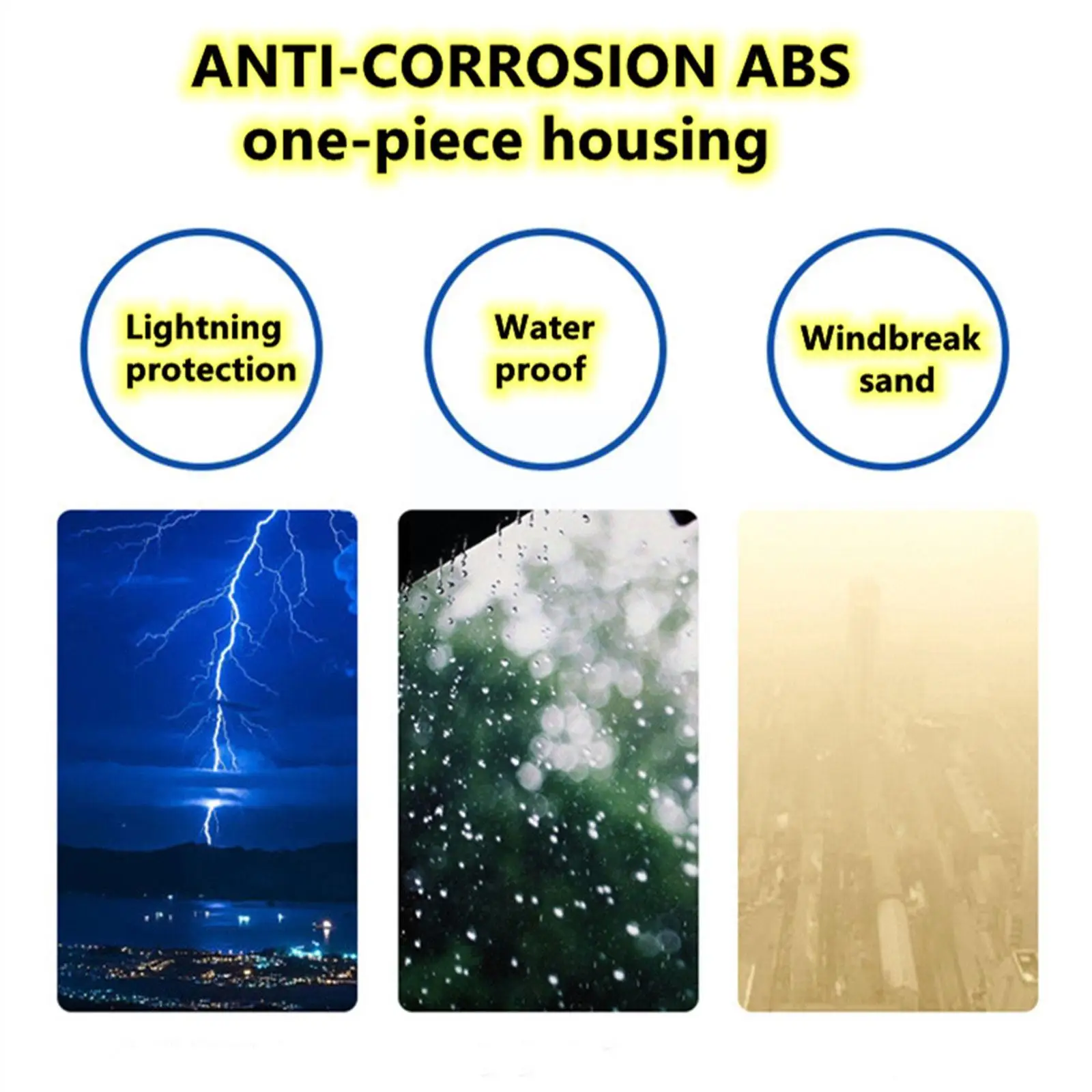 ANTI-CORROSION ABS
one-piece housing

Lightning protection

Water proof

Windbreak sand